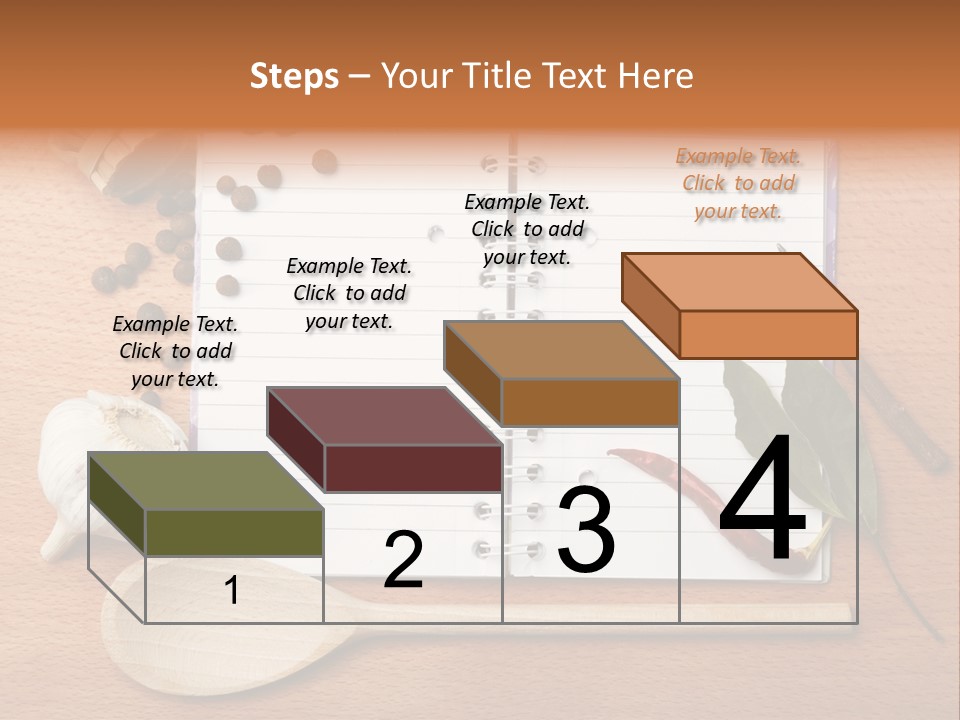 Steps – Your Title Text Here

Example Text. Click to add your text.

Example Text. Click to add your text.

Example Text. Click to add your text.

Example Text. Click to add your text.

1

2

3

4